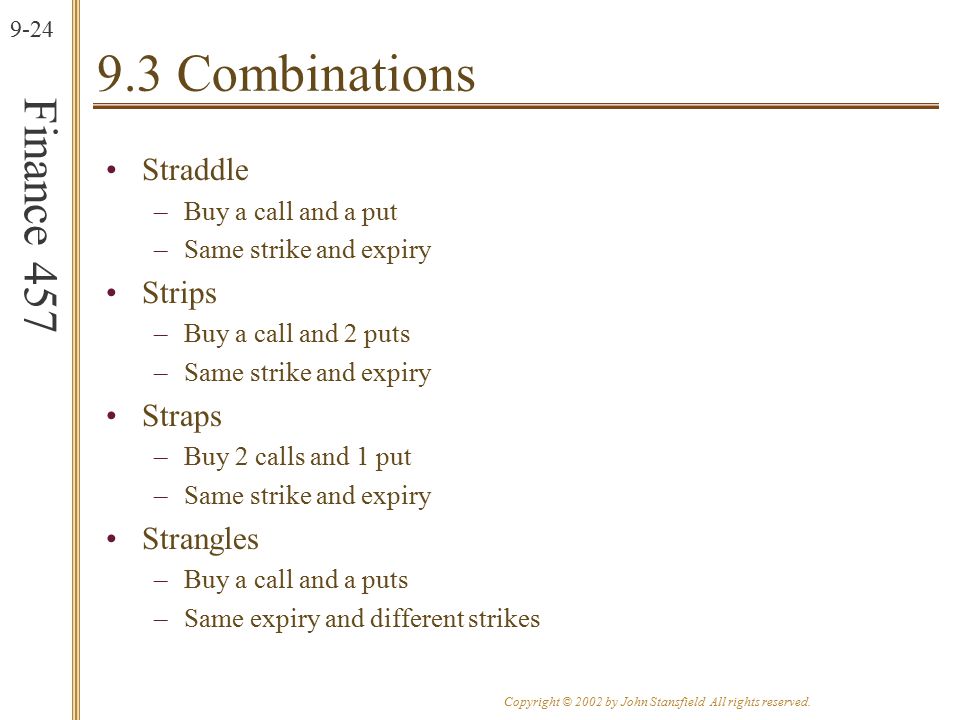 9-24

Finance 457

9.3 Combinations

• Straddle
– Buy a call and a put
– Same strike and expiry
• Strips
– Buy a call and 2 puts
– Same strike and expiry
• Straps
– Buy 2 calls and 1 put
– Same strike and expiry
• Strangles
– Buy a call and a puts
– Same expiry and different strikes

Copyright © 2002 by John Stansfield All rights reserved.